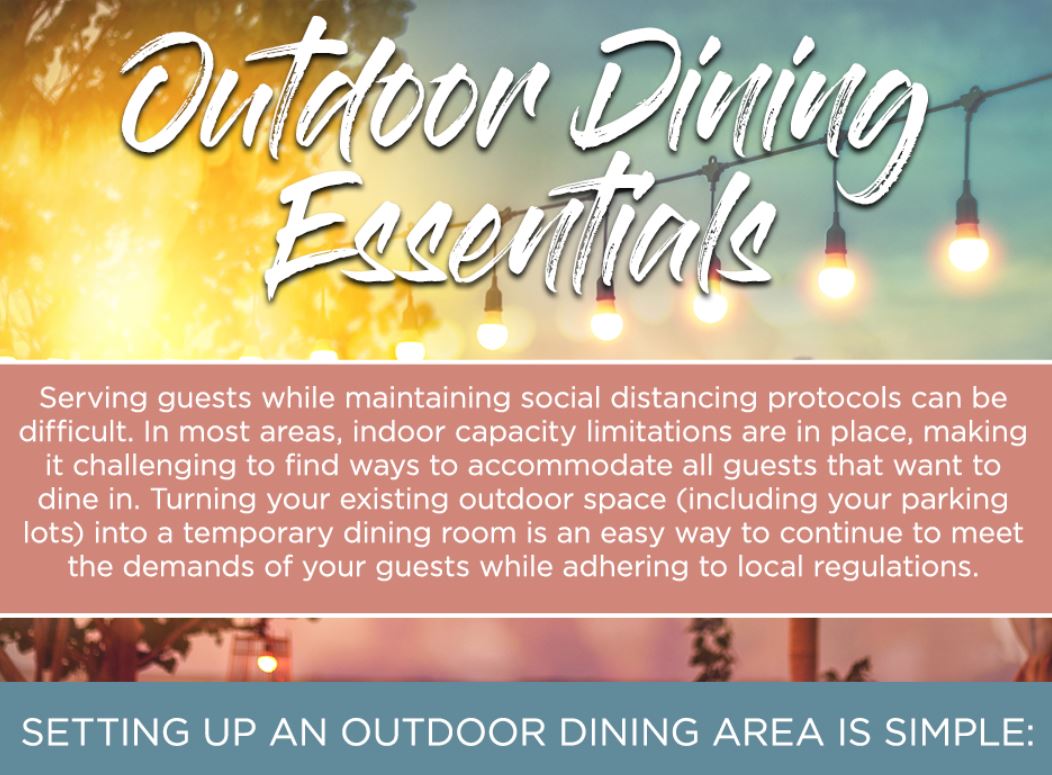 Outdoor Dining Essentials

Serving guests while maintaining social distancing protocols can be difficult. In most areas, indoor capacity limitations are in place, making it challenging to find ways to accommodate all guests that want to dine in. Turning your existing outdoor space (including your parking lots) into a temporary dining room is an easy way to continue to meet the demands of your guests while adhering to local regulations.

SETTING UP AN OUTDOOR DINING AREA IS SIMPLE: